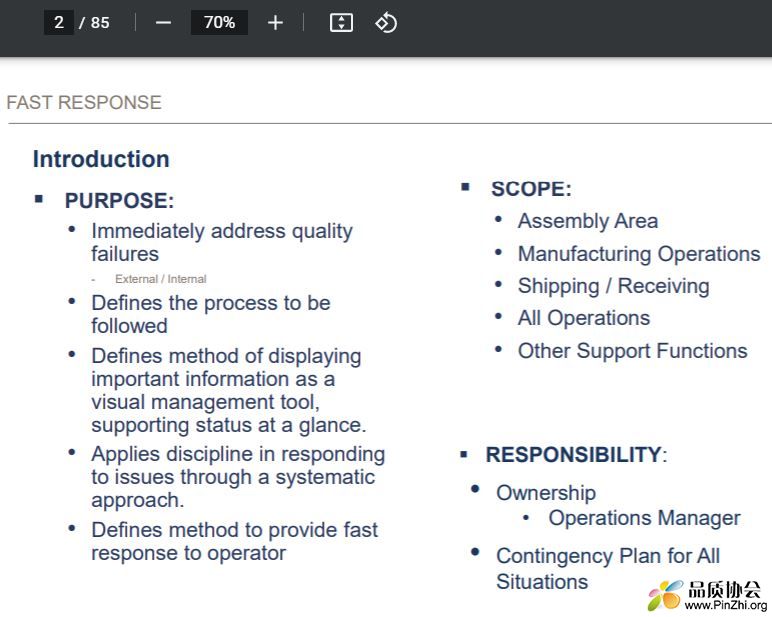 2 / 85 — 70% +

FAST RESPONSE

Introduction

▪ PURPOSE:

• Immediately address quality failures

- External / Internal

• Defines the process to be followed

• Defines method of displaying important information as a visual management tool, supporting status at a glance.

• Applies discipline in responding to issues through a systematic approach.

• Defines method to provide fast response to operator

▪ SCOPE:

• Assembly Area

• Manufacturing Operations

• Shipping / Receiving

• All Operations

• Other Support Functions

▪ RESPONSIBILITY:

• Ownership

• Operations Manager

• Contingency Plan for All Situations

品质协会
www.PinZhi.org